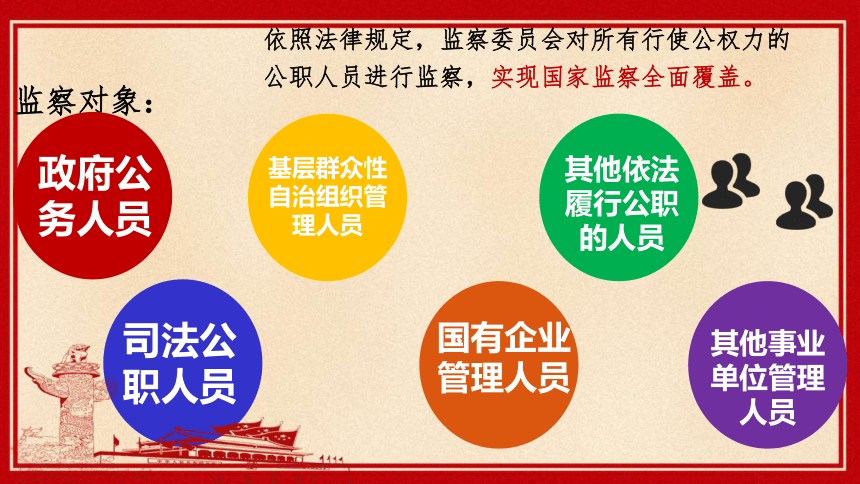 依照法律规定，监察委员会对所有行使公权力的公职人员进行监察，实现国家监察全面覆盖。

监察对象：

政府公务人员

基层群众性自治组织管理人员

其他依法履行公职的人员

司法公职人员

国有企业管理人员

其他事业单位管理人员